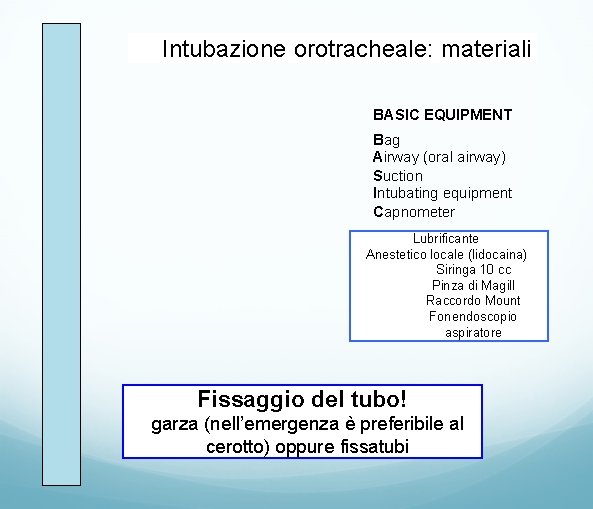 Intubazione orotracheale: materiali

BASIC EQUIPMENT

Bag
Airway (oral airway)
Suction
Intubating equipment
Capnometer

Lubrificante
Anestetico locale (lidocaina)
Siringa 10 cc
Pinza di Magill
Raccordo Mount
Fonendoscopio
aspiratore

Fissaggio del tubo!
garza (nell'emergenza è preferibile al cerotto) oppure fissatubi